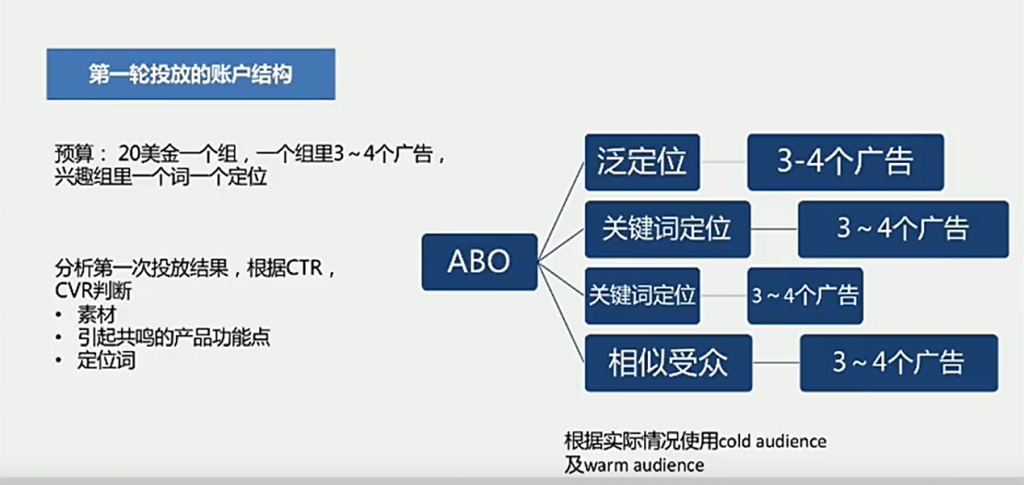 第一轮投放的账户结构

预算： 20美金一个组，一个组里3～4个广告，兴趣组里一个词一个定位

分析第一次投放结果，根据CTR，CVR判断
• 素材
• 引起共鸣的产品功能点
• 定位词

ABO

泛定位

3-4个广告

关键词定位

3～4个广告

关键词定位

3～4个广告

相似受众

3～4个广告

根据实际情况使用cold audience及warm audience